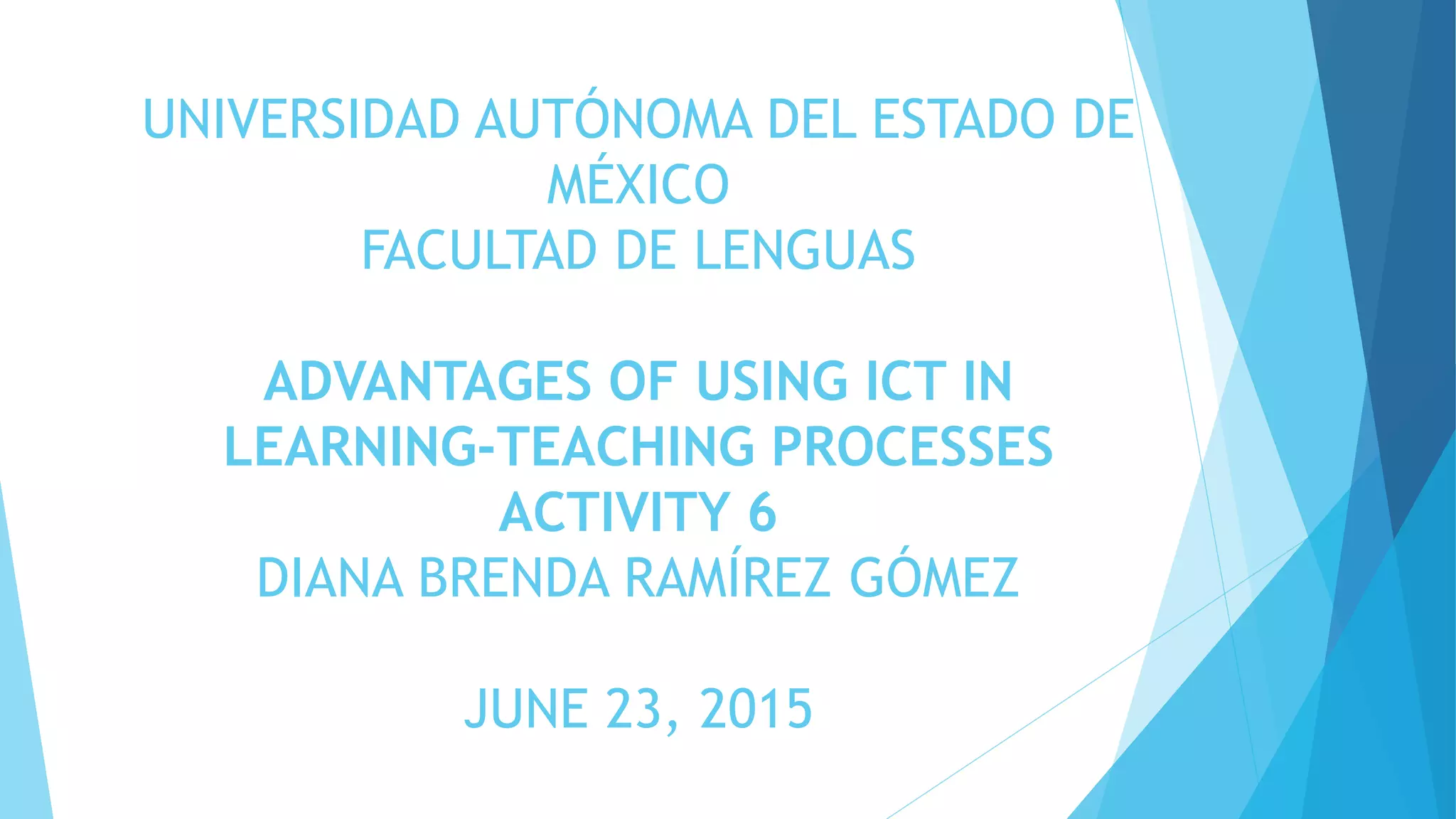 UNIVERSIDAD AUTÓNOMA DEL ESTADO DE MÉXICO
FACULTAD DE LENGUAS

ADVANTAGES OF USING ICT IN LEARNING-TEACHING PROCESSES
ACTIVITY 6
DIANA BRENDA RAMÍREZ GÓMEZ

JUNE 23, 2015